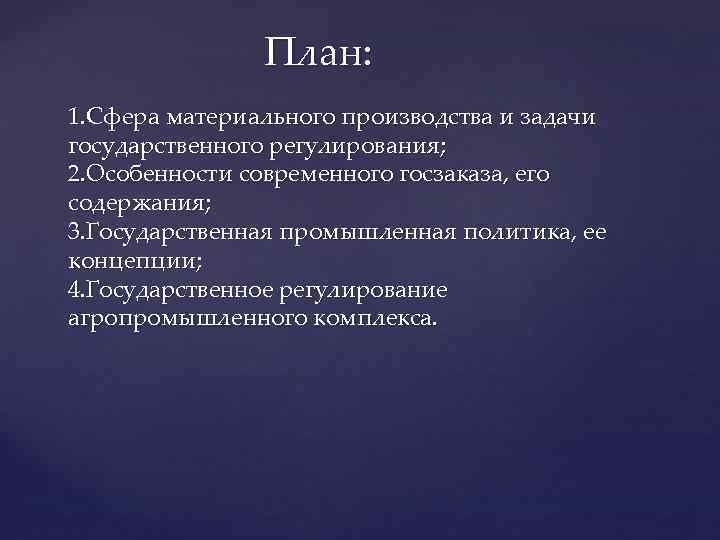 План:

1.Сфера материального производства и задачи государственного регулирования;
2.Особенности современного госзаказа, его содержания;
3.Государственная промышленная политика, ее концепции;
4.Государственное регулирование агропромышленного комплекса.